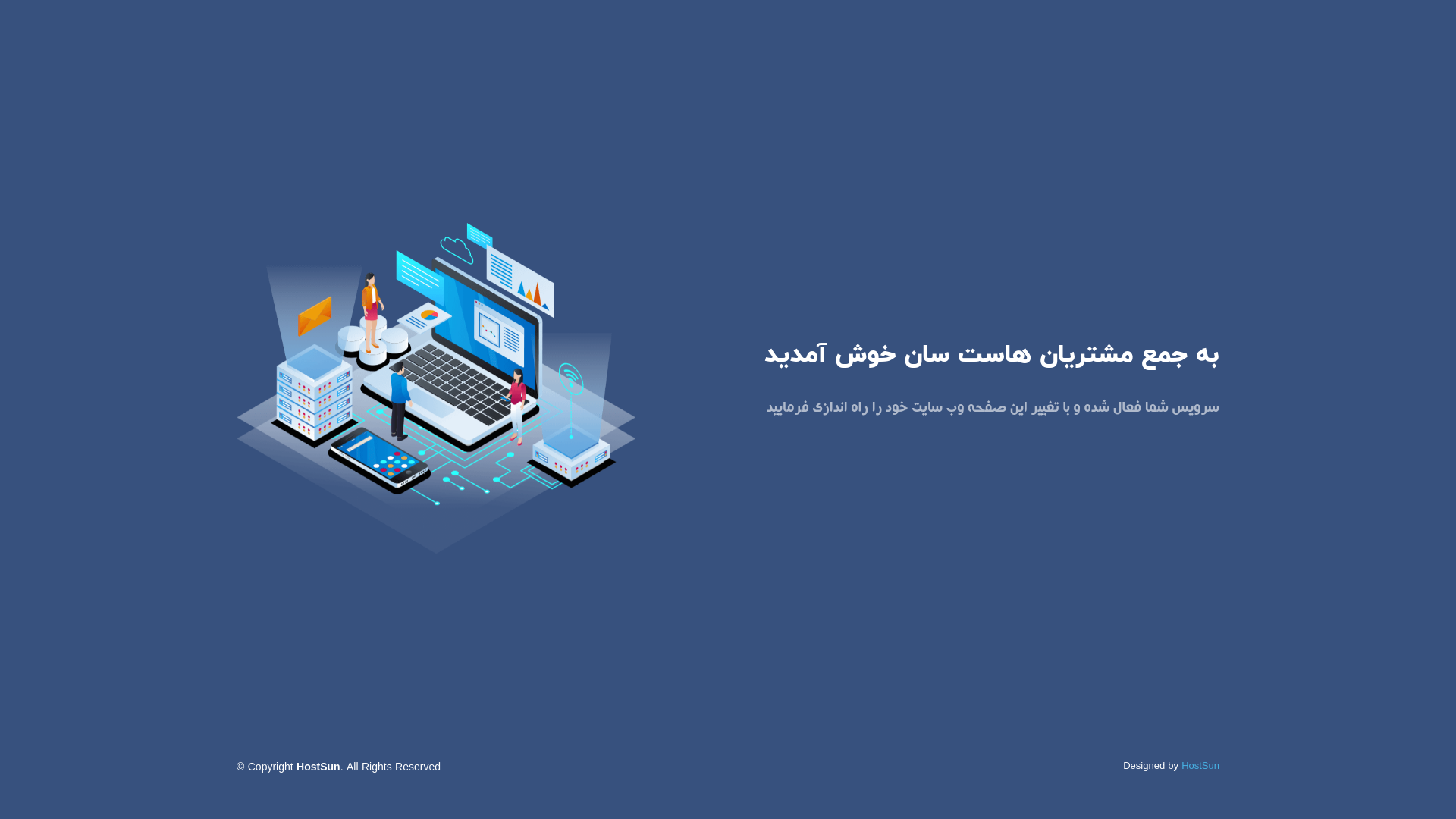 به جمع مشتریان هاست سان خوش آمدید

سرویس شما فعال شده و با تغییر این صفحه وب سایت خود را راه اندازی فرمایید

© Copyright HostSun. All Rights Reserved

Designed by HostSun